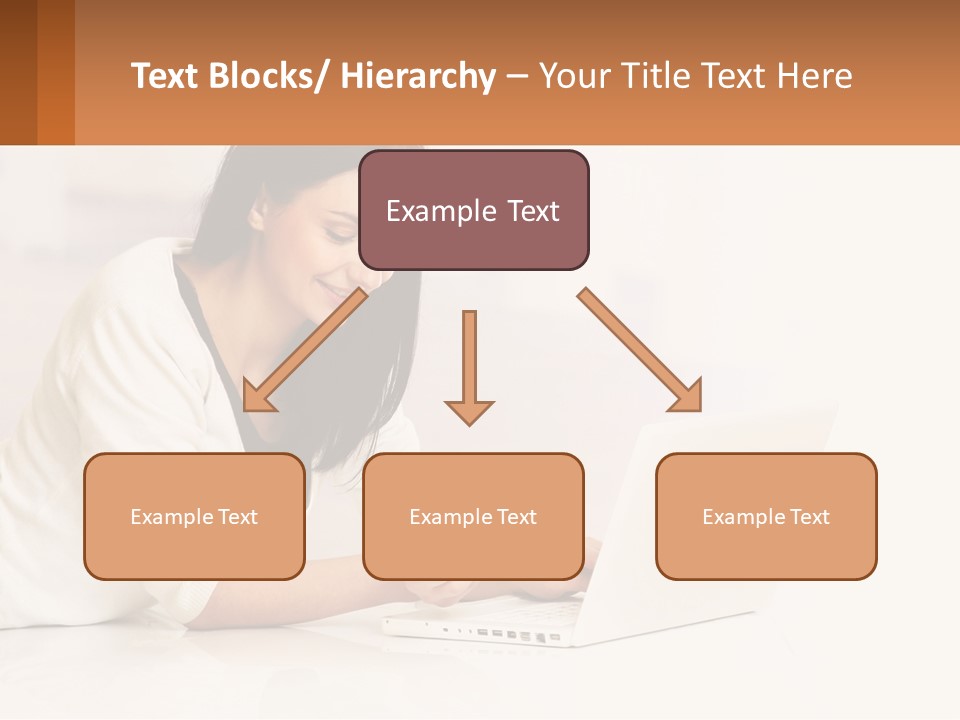 Text Blocks/ Hierarchy – Your Title Text Here

Example Text

Example Text

Example Text

Example Text